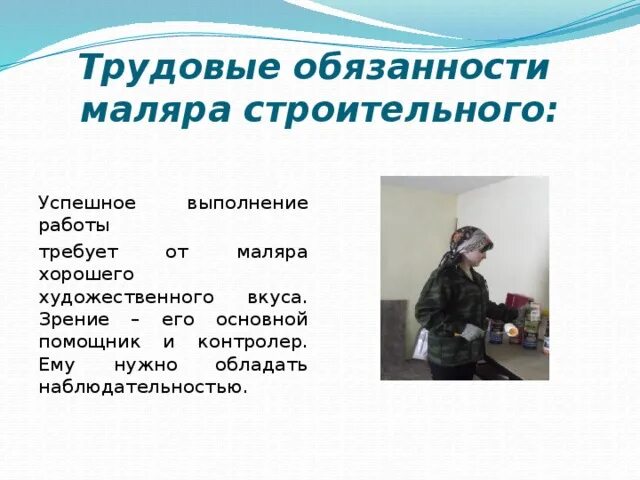 Трудовые обязанности маляра строительного:

Успешное выполнение работы

требует от маляра хорошего художественного вкуса. Зрение – его основной помощник и контролер. Ему нужно обладать наблюдательностью.